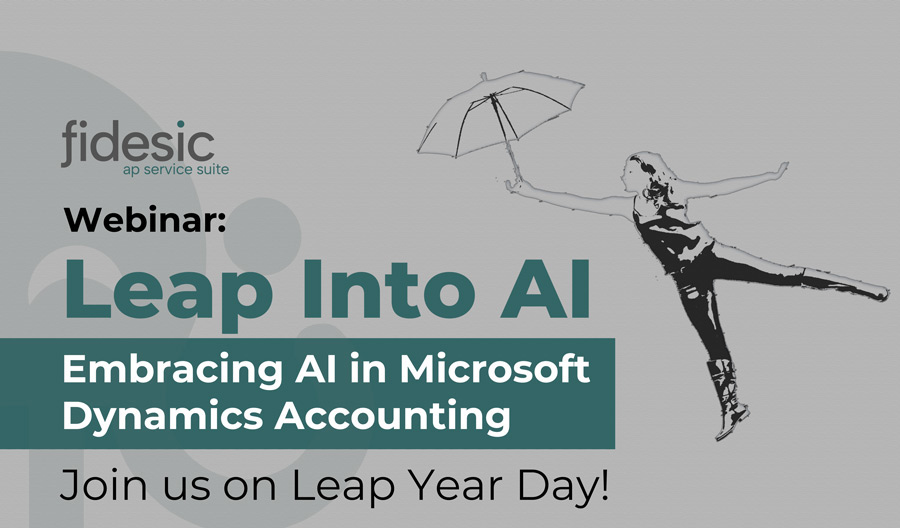 fidesic
ap service suite

Webinar:

Leap Into AI

Embracing AI in Microsoft Dynamics Accounting

Join us on Leap Year Day!